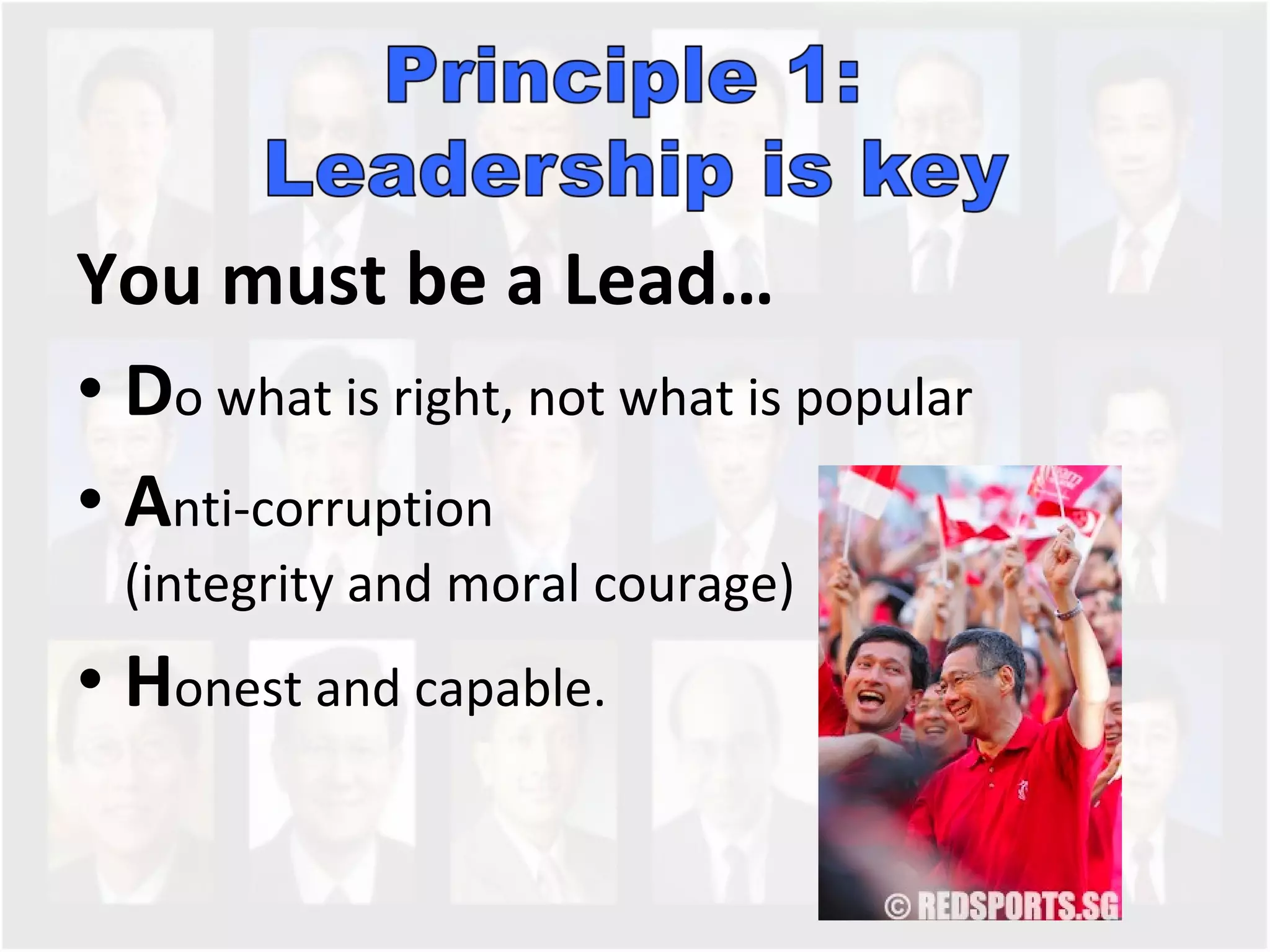 Principle 1:
Leadership is key

You must be a Lead…

• Do what is right, not what is popular

• Anti-corruption
(integrity and moral courage)

• Honest and capable.

© REDSPORTS.SG